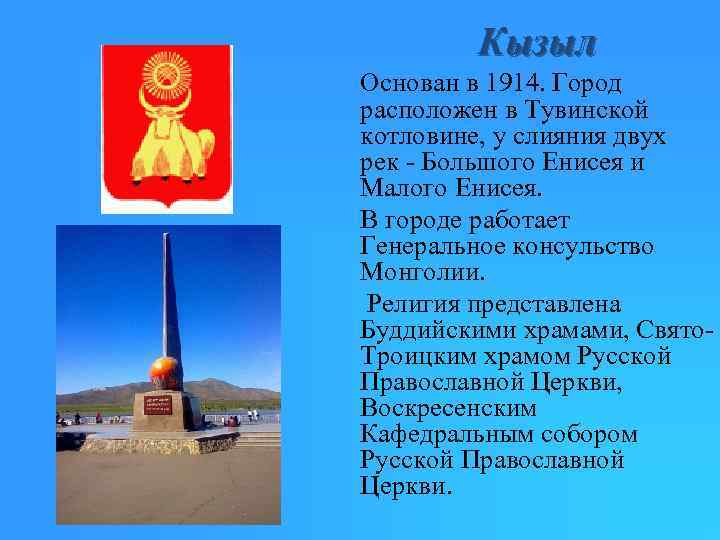 Кызыл

Основан в 1914. Город расположен в Тувинской котловине, у слияния двух рек - Большого Енисея и Малого Енисея.

В городе работает Генеральное консульство Монголии.

Религия представлена Буддийскими храмами, Свято-Троицким храмом Русской Православной Церкви, Воскресенским Кафедральным собором Русской Православной Церкви.